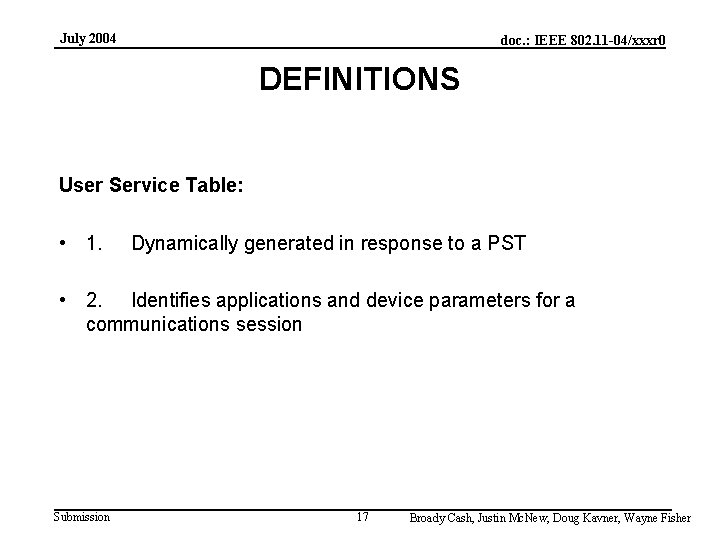 July 2004

doc.: IEEE 802.11-04/xxxr0

DEFINITIONS

User Service Table:

• 1. Dynamically generated in response to a PST

• 2. Identifies applications and device parameters for a communications session

Submission

17

Broady Cash, Justin McNew, Doug Kavner, Wayne Fisher